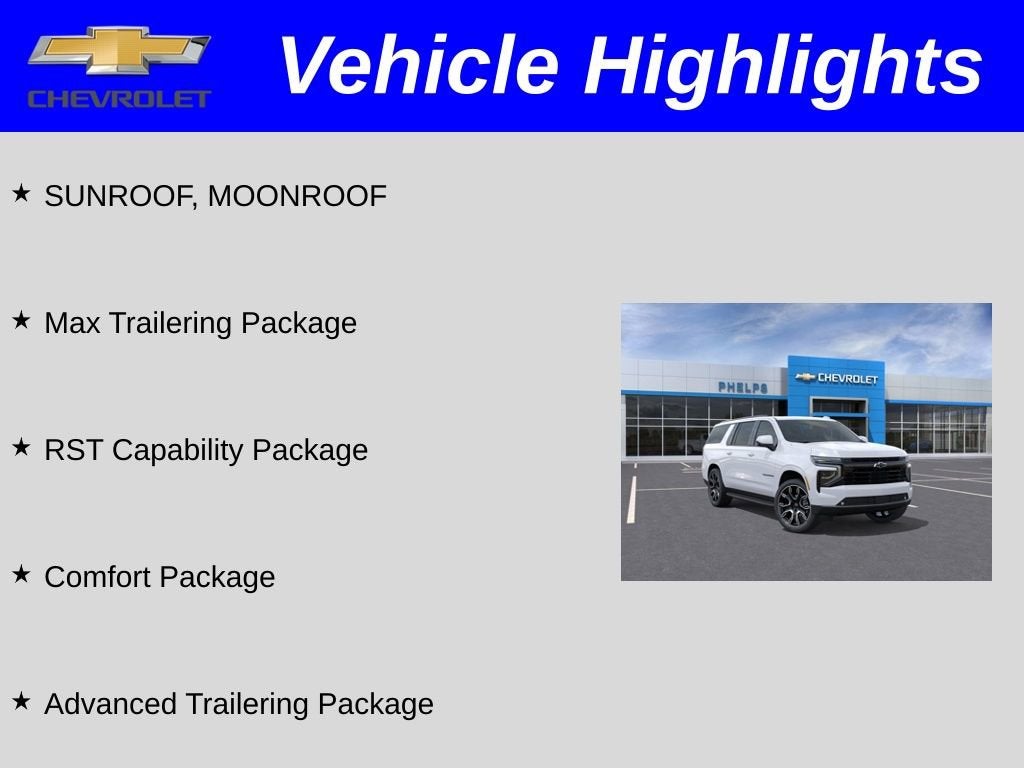 CHEVROLET

Vehicle Highlights

★ SUNROOF, MOONROOF

★ Max Trailering Package

★ RST Capability Package

★ Comfort Package

★ Advanced Trailering Package

PHELPS

CHEVROLET